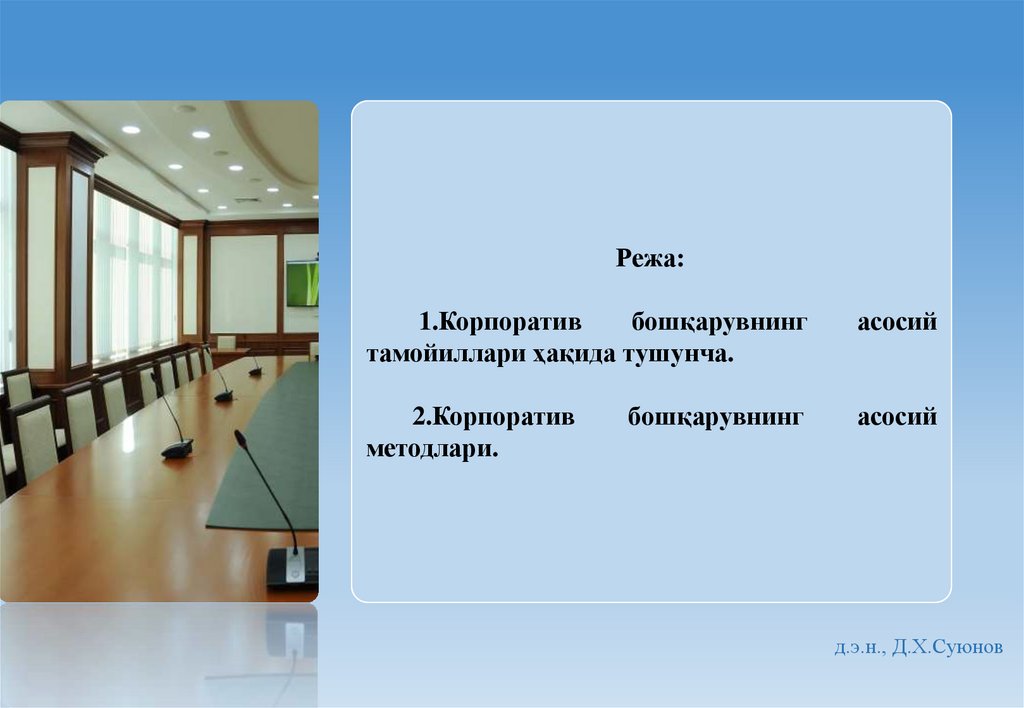 Режа:

1.Корпоратив бошқарувнинг асосий тамойиллари ҳақида тушунча.

2.Корпоратив бошқарувнинг асосий методлари.

д.э.н., Д.Х.Суюнов